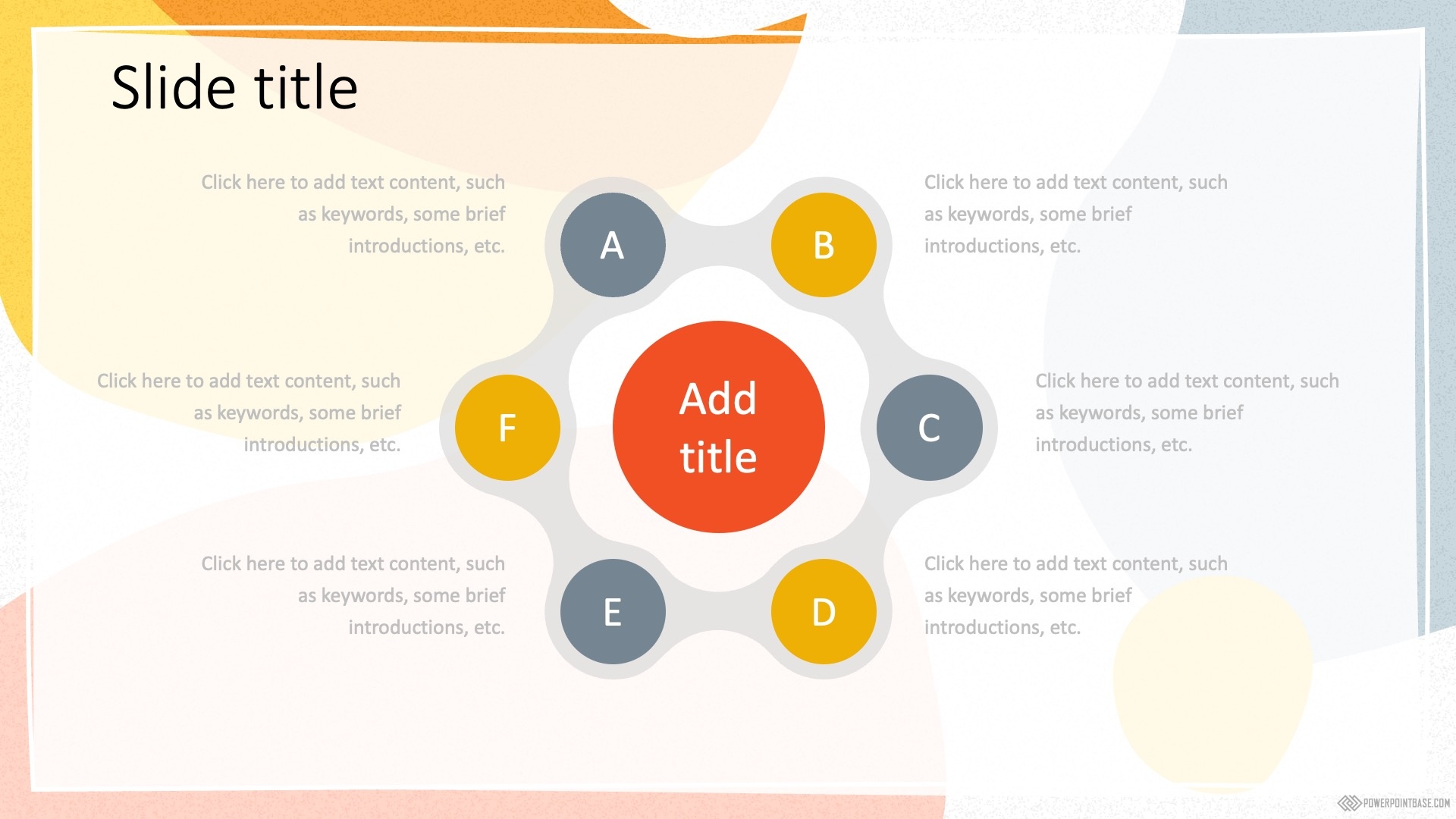 Slide title

Click here to add text content, such as keywords, some brief introductions, etc.

A

B

Click here to add text content, such as keywords, some brief introductions, etc.

Click here to add text content, such as keywords, some brief introductions, etc.

F

Add title

C

Click here to add text content, such as keywords, some brief introductions, etc.

Click here to add text content, such as keywords, some brief introductions, etc.

E

D

Click here to add text content, such as keywords, some brief introductions, etc.

POWERPOINTBASE.COM